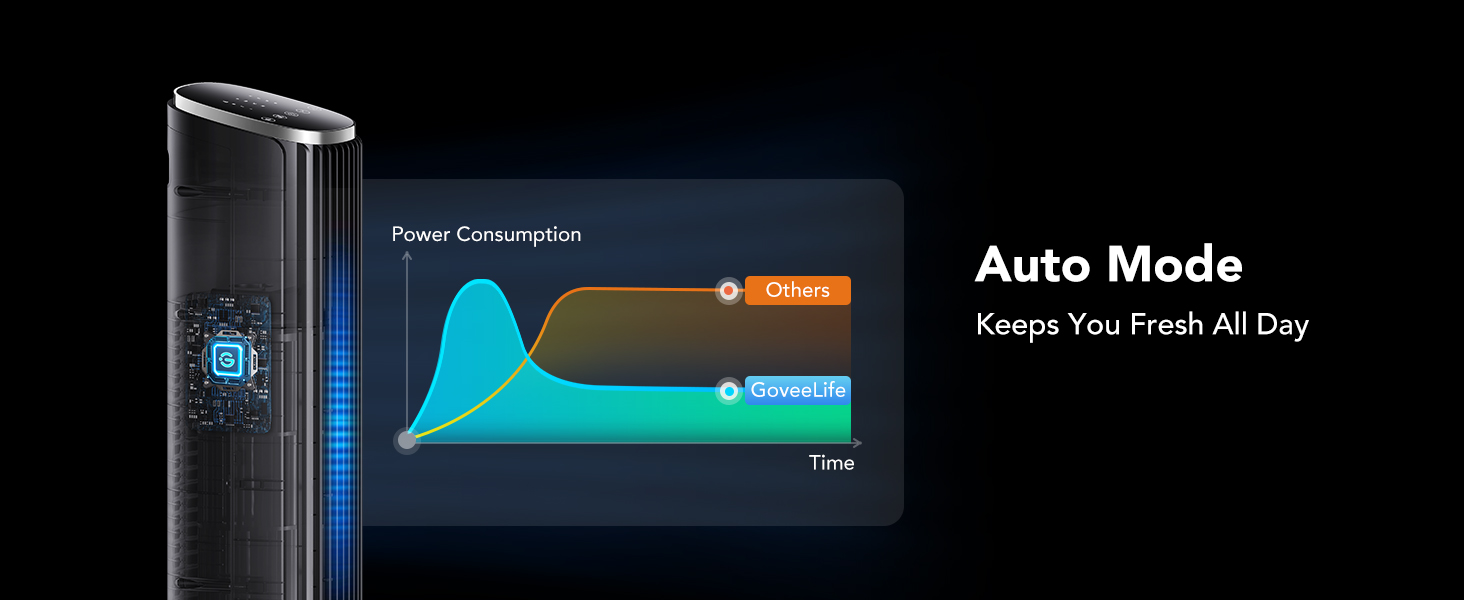 Power Consumption

Others

GoveeLife

Time

Auto Mode

Keeps You Fresh All Day